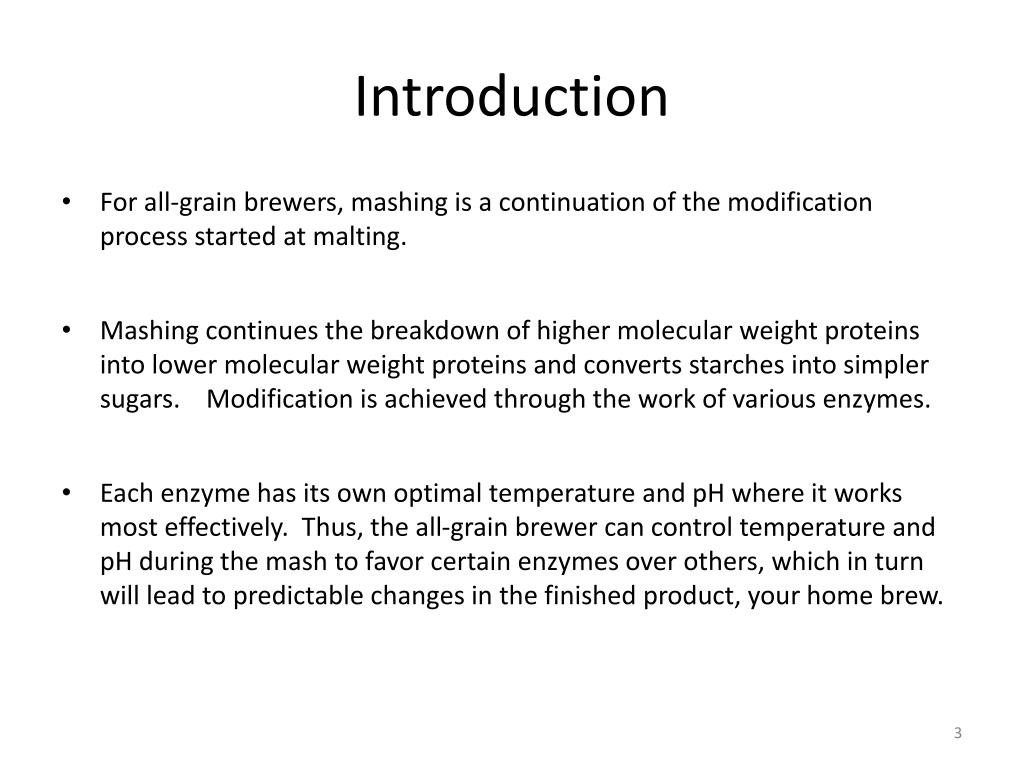 Introduction

• For all-grain brewers, mashing is a continuation of the modification process started at malting.

• Mashing continues the breakdown of higher molecular weight proteins into lower molecular weight proteins and converts starches into simpler sugars. Modification is achieved through the work of various enzymes.

• Each enzyme has its own optimal temperature and pH where it works most effectively. Thus, the all-grain brewer can control temperature and pH during the mash to favor certain enzymes over others, which in turn will lead to predictable changes in the finished product, your home brew.

3